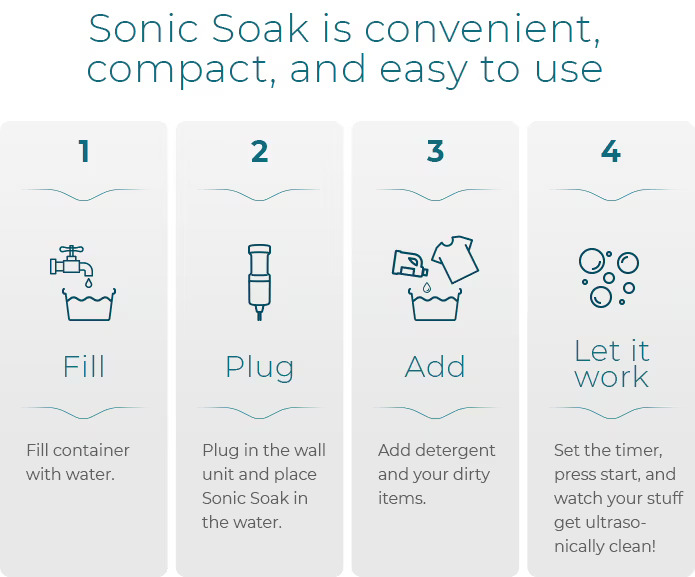 Sonic Soak is convenient, compact, and easy to use

1

Fill

Fill container with water.

2

Plug

Plug in the wall unit and place Sonic Soak in the water.

3

Add

Add detergent and your dirty items.

4

Let it work

Set the timer, press start, and watch your stuff get ultrasonically clean!